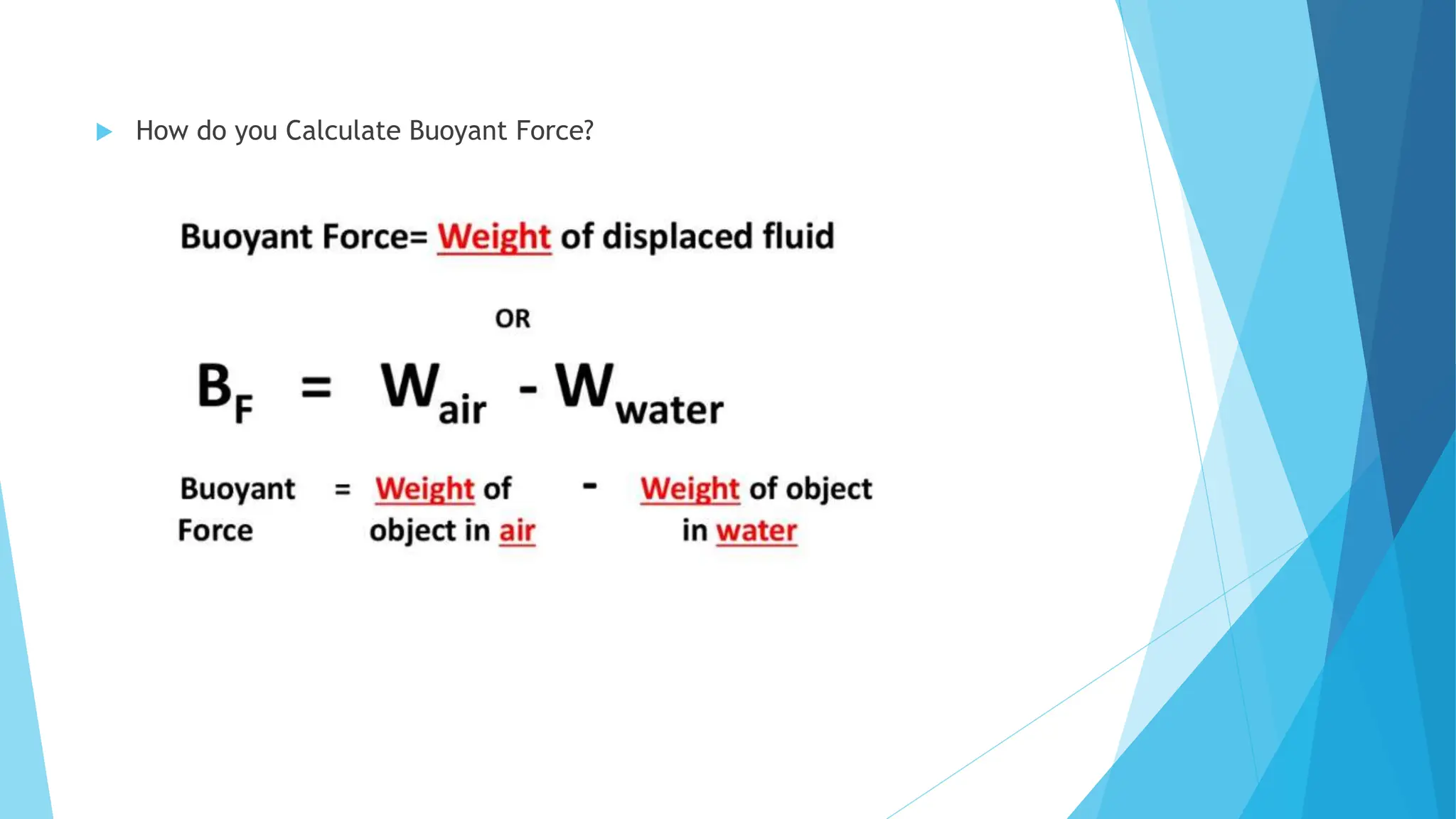 How do you Calculate Buoyant Force?

Buoyant Force= Weight of displaced fluid

OR

$B_F = W_{air} - W_{water}$

Buoyant Force = Weight of object in air - Weight of object in water